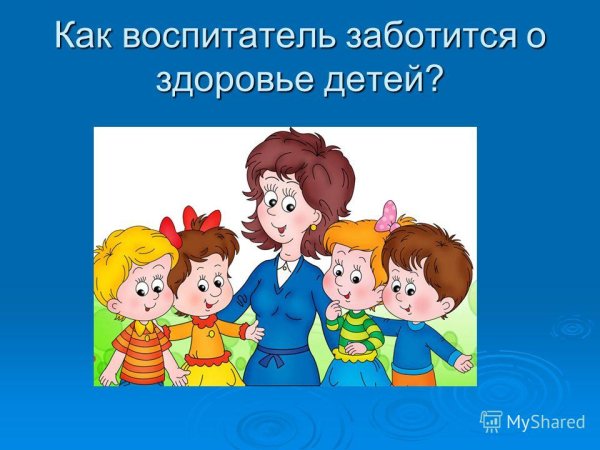 Как воспитатель заботится о здоровье детей?

MyShared